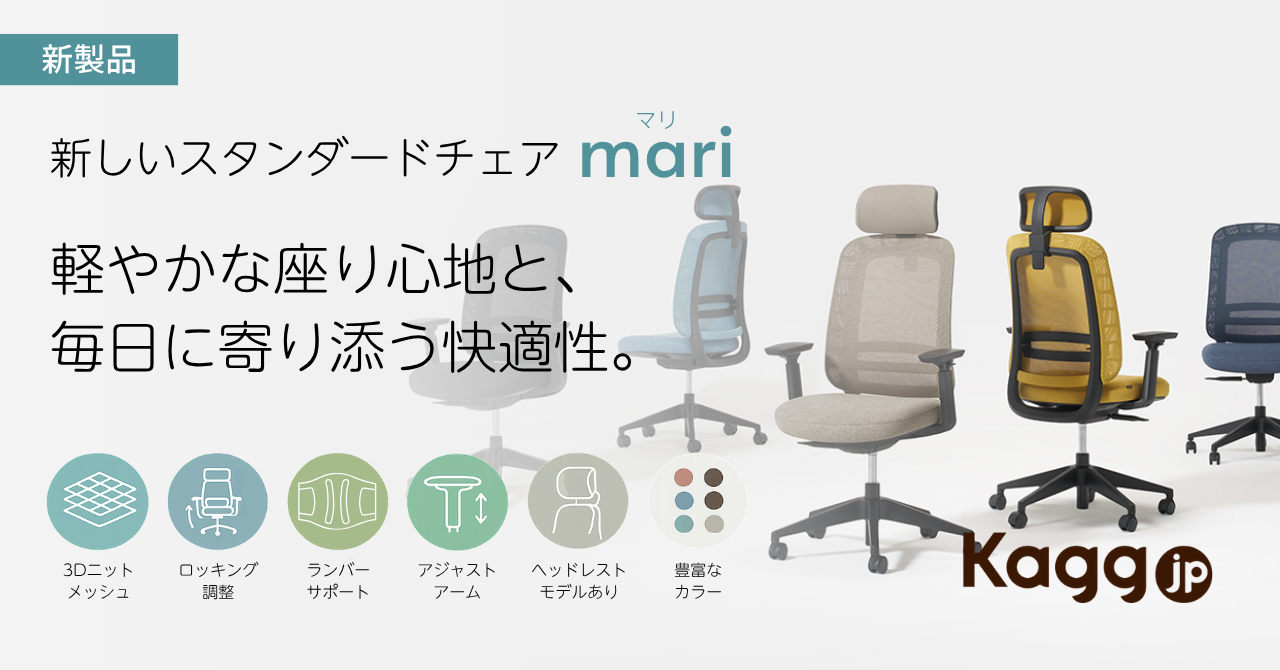 新製品

新しいスタンダードチェア マリ mari

軽やかな座り心地と、
毎日に寄り添う快適性。

3Dニット
メッシュ

ロッキング
調整

ランバー
サポート

アジャスト
アーム

ヘッドレスト
モデルあり

豊富な
カラー

Kagg jp